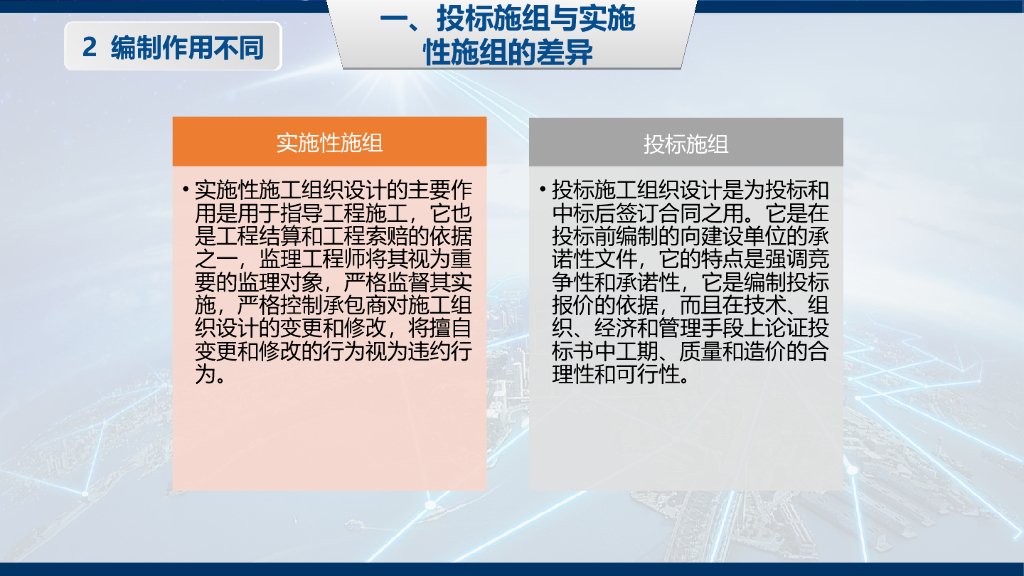 2 编制作用不同

一、投标施组与实施性施组的差异

实施性施组

• 实施性施工组织设计的主要作用是用于指导工程施工，它也是工程结算和工程索赔的依据之一，监理工程师将其视为重要的监理对象，严格监督其实施，严格控制承包商对施工组织设计的变更和修改，将擅自变更和修改的行为视为违约行为。

投标施组

• 投标施工组织设计是为投标和中标后签订合同之用。它是在投标前编制的向建设单位的承诺性文件，它的特点是强调竞争性和承诺性，它是编制投标报价的依据，而且在技术、组织、经济和管理手段上论证投标书中工期、质量和造价的合理性和可行性。